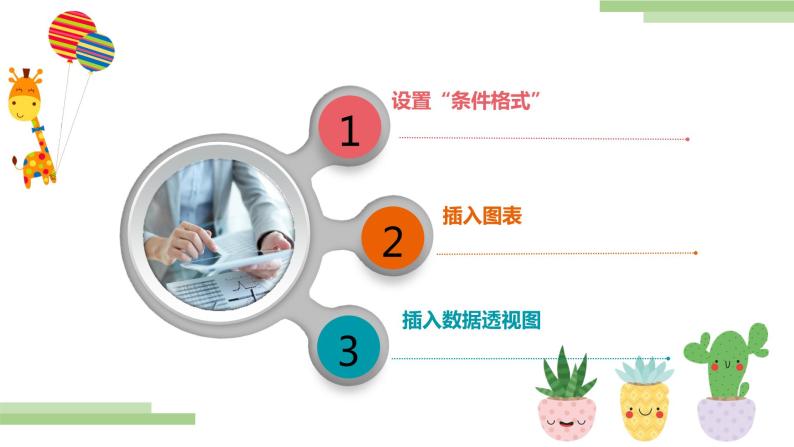 1
设置“条件格式”

2
插入图表

3
插入数据透视图